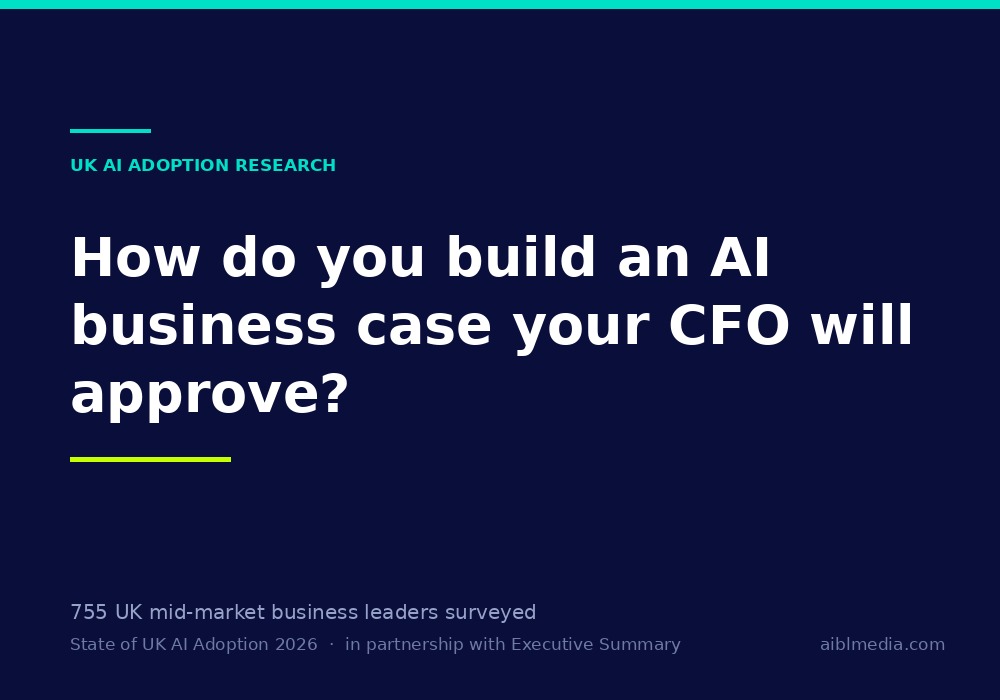 UK AI ADOPTION RESEARCH

How do you build an AI business case your CFO will approve?

755 UK mid-market business leaders surveyed

State of UK AI Adoption 2026 · in partnership with Executive Summary

aiblmedia.com